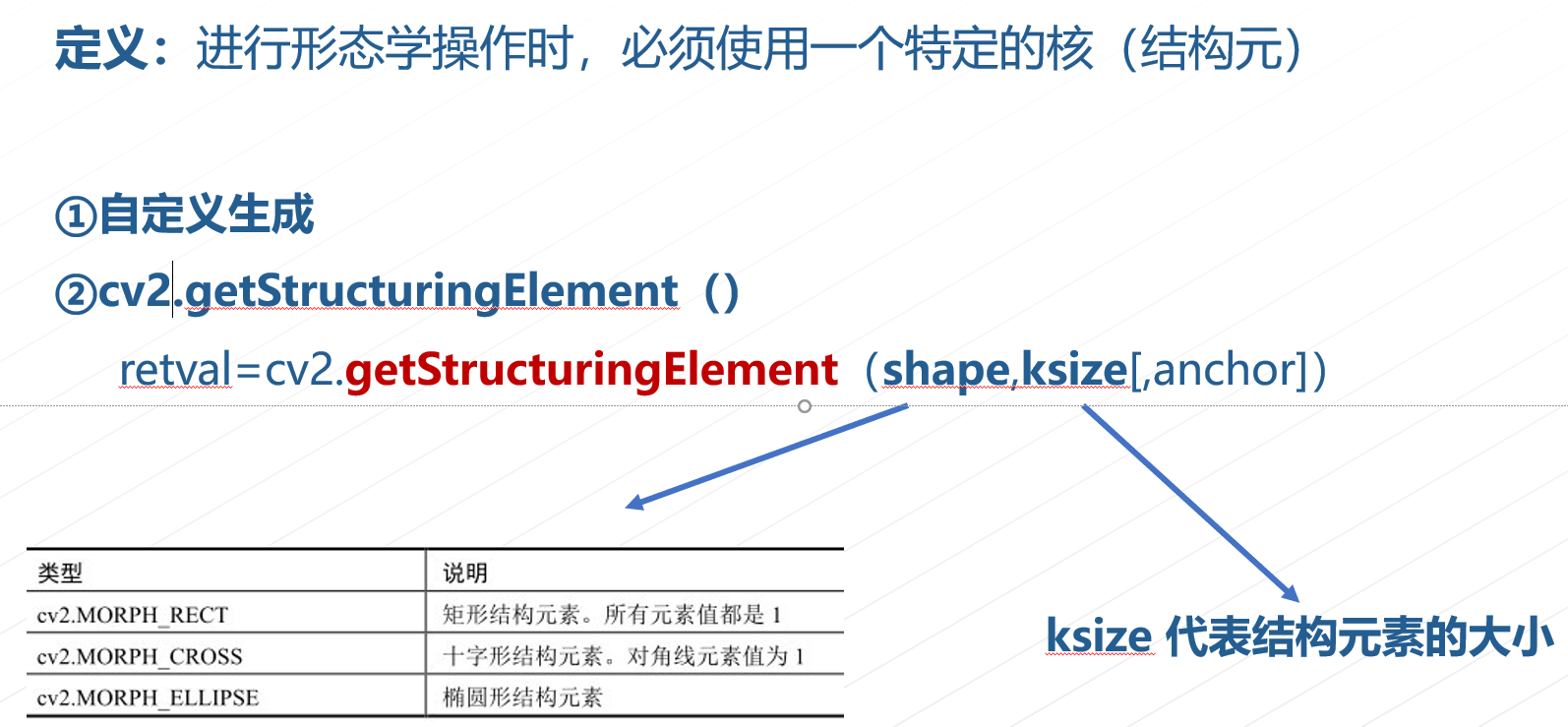 定义：进行形态学操作时，必须使用一个特定的核（结构元）

①自定义生成

②cv2.getStructuringElement（）

retval=cv2.getStructuringElement（shape,ksize[,anchor]）

| 类型 | 说明 |
|---|---|
| cv2.MORPH_RECT | 矩形结构元素。所有元素值都是 1 |
| cv2.MORPH_CROSS | 十字形结构元素。对角线元素值为 1 |
| cv2.MORPH_ELLIPSE | 椭圆形结构元素 |

ksize 代表结构元素的大小